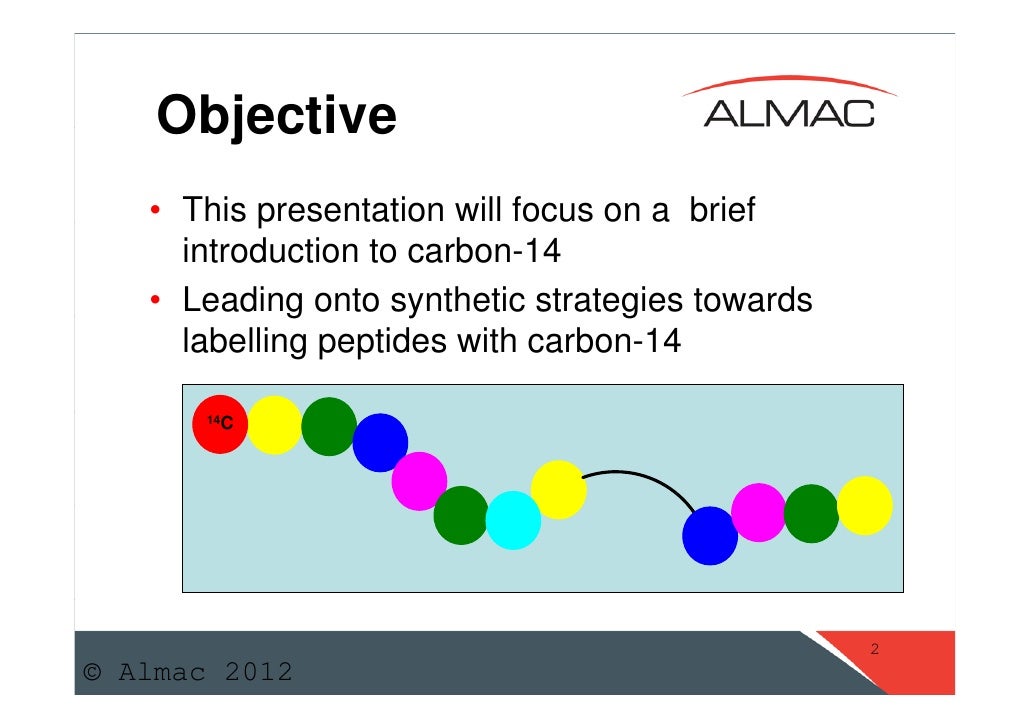 Objective

ALMAC

• This presentation will focus on a brief introduction to carbon-14
• Leading onto synthetic strategies towards labelling peptides with carbon-14

$^{14}C$

2

© Almac 2012